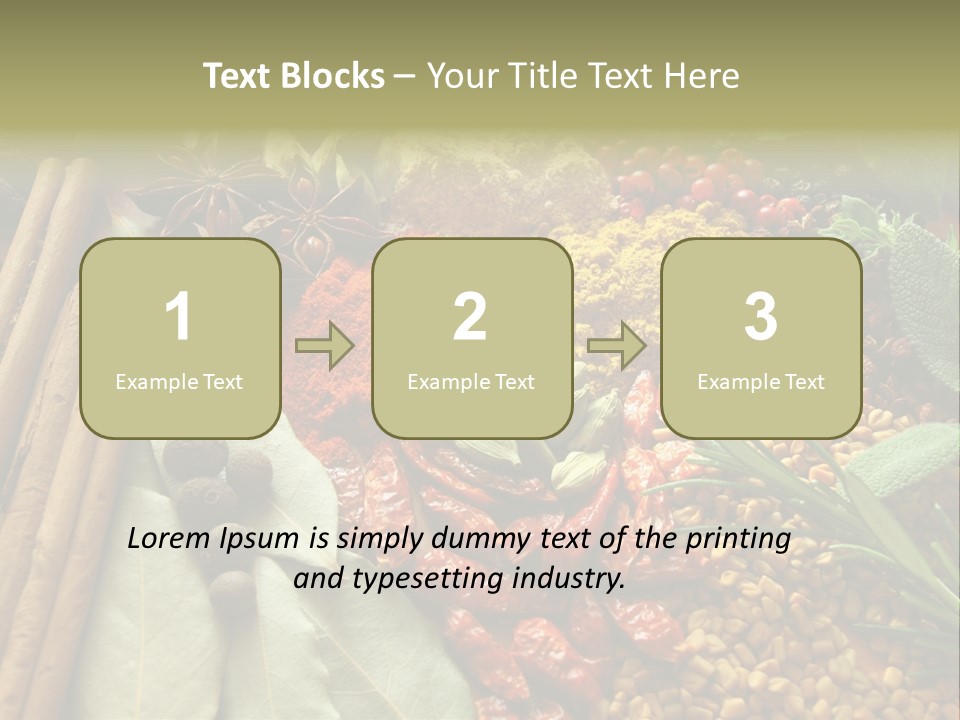 Text Blocks – Your Title Text Here

1
Example Text

2
Example Text

3
Example Text

Lorem Ipsum is simply dummy text of the printing and typesetting industry.